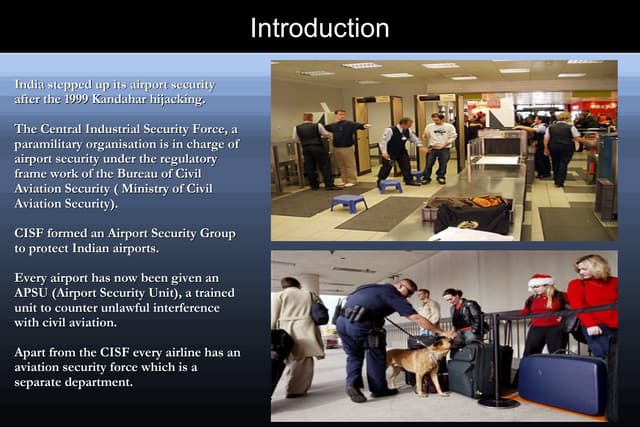 Introduction

India stepped up its airport security after the 1999 Kandahar hijacking.

The Central Industrial Security Force, a paramilitary organisation is in charge of airport security under the regulatory frame work of the Bureau of Civil Aviation Security ( Ministry of Civil Aviation Security).

CISF formed an Airport Security Group to protect Indian airports.

Every airport has now been given an APSU (Airport Security Unit), a trained unit to counter unlawful interference with civil aviation.

Apart from the CISF every airline has an aviation security force which is a separate department.